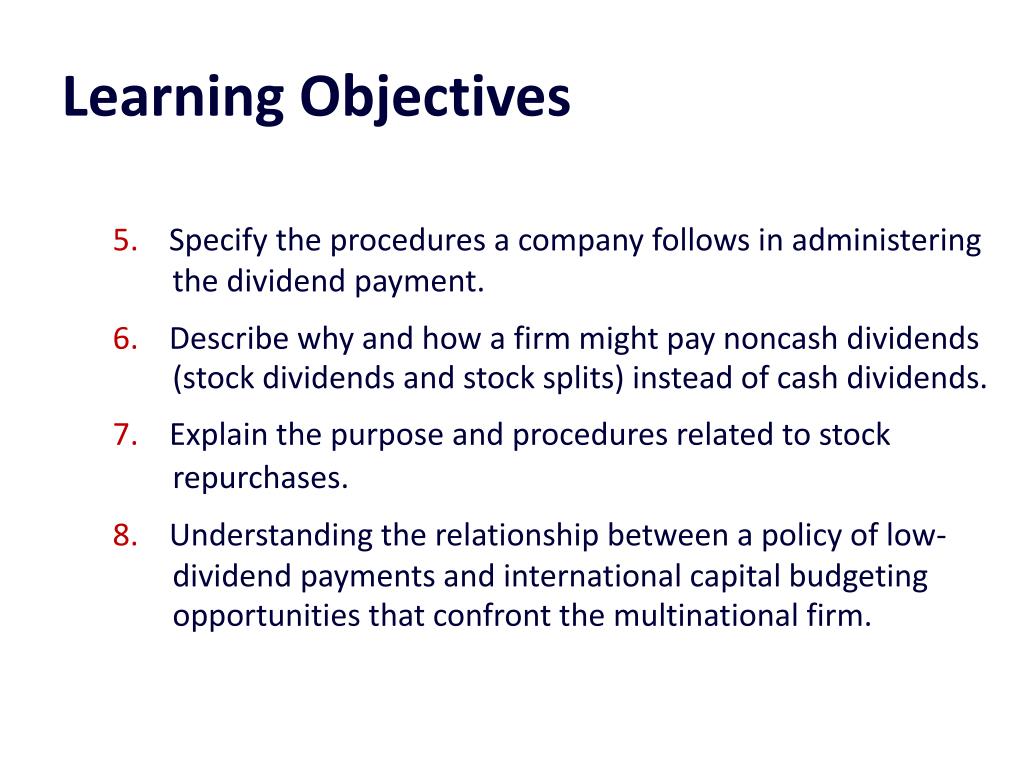 Learning Objectives

5. Specify the procedures a company follows in administering the dividend payment.

6. Describe why and how a firm might pay noncash dividends (stock dividends and stock splits) instead of cash dividends.

7. Explain the purpose and procedures related to stock repurchases.

8. Understanding the relationship between a policy of low-dividend payments and international capital budgeting opportunities that confront the multinational firm.